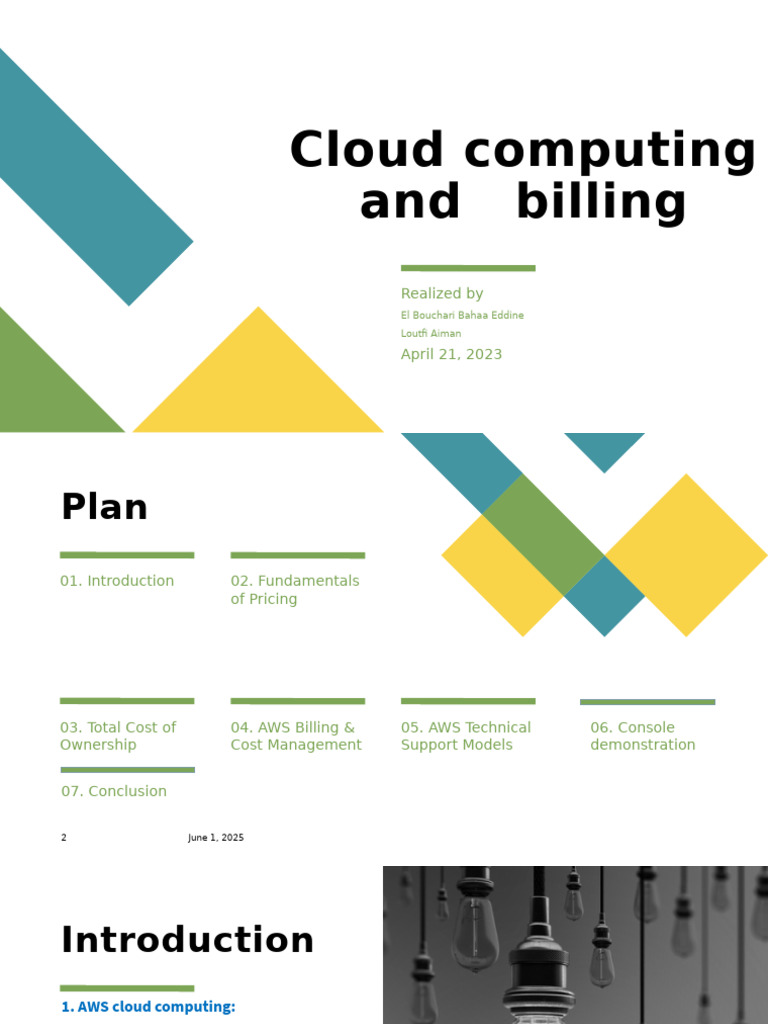 Cloud computing and billing

Realized by
El Bouchari Bahaa Eddine
Loutfi Aiman
April 21, 2023

Plan

01. Introduction

02. Fundamentals of Pricing

03. Total Cost of Ownership

04. AWS Billing & Cost Management

05. AWS Technical Support Models

06. Console demonstration

07. Conclusion

2 June 1, 2025

Introduction

1. AWS cloud computing: